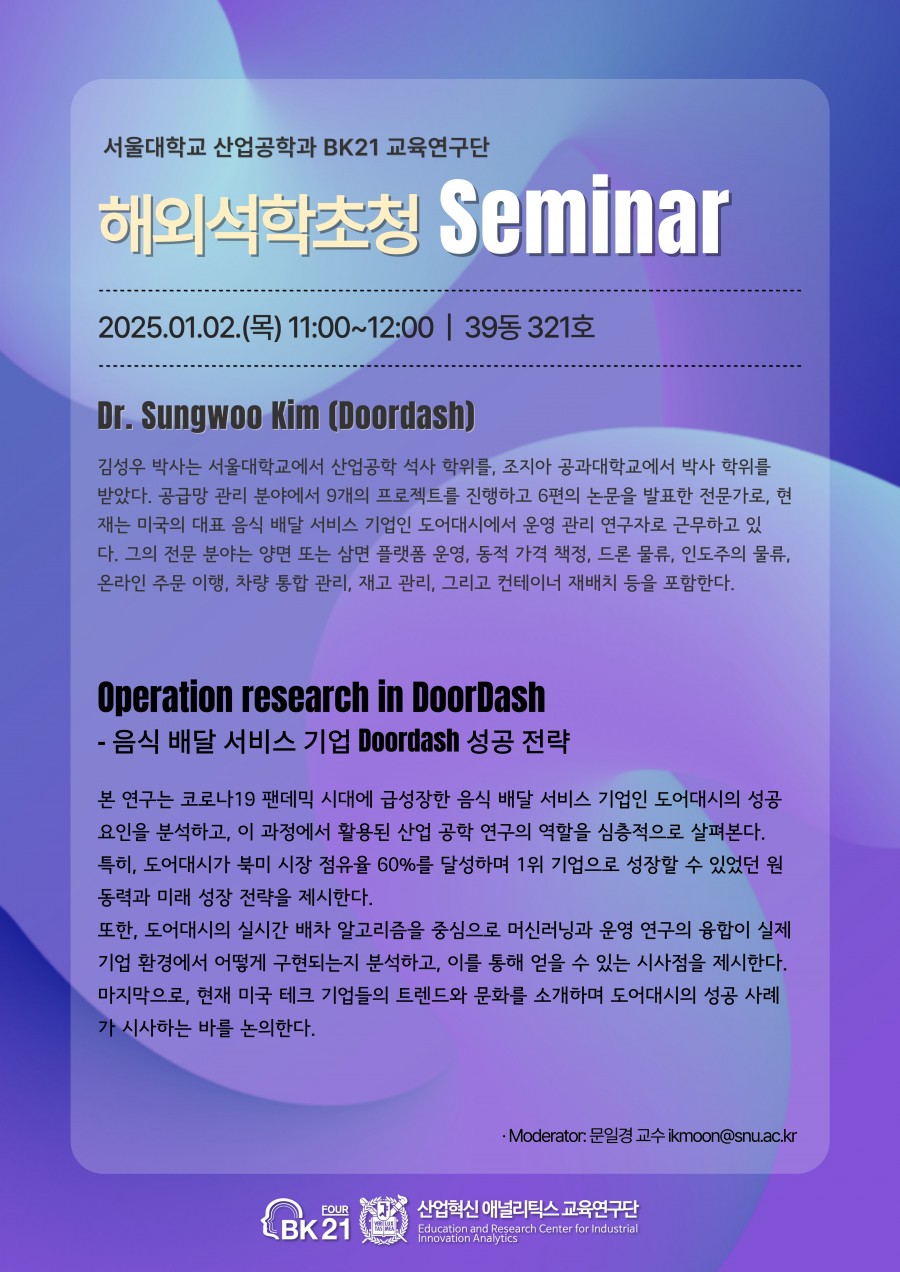 서울대학교 산업공학과 BK21 교육연구단

해외석학초청 Seminar

2025.01.02.(목) 11:00~12:00 | 39동 321호

Dr. Sungwoo Kim (Doordash)

김성우 박사는 서울대학교에서 산업공학 석사 학위를, 조지아 공과대학교에서 박사 학위를 받았다. 공급망 관리 분야에서 9개의 프로젝트를 진행하고 6편의 논문을 발표한 전문가로, 현재는 미국의 대표 음식 배달 서비스 기업인 도어대시에서 운영 관리 연구자로 근무하고 있다. 그의 전문 분야는 양면 또는 삼면 플랫폼 운영, 동적 가격 책정, 드론 물류, 인도주의 물류, 온라인 주문 이행, 차량 통합 관리, 재고 관리, 그리고 컨테이너 재배치 등을 포함한다.

Operation research in DoorDash
- 음식 배달 서비스 기업 Doordash 성공 전략

본 연구는 코로나19 팬데믹 시대에 급성장한 음식 배달 서비스 기업인 도어대시의 성공 요인을 분석하고, 이 과정에서 활용된 산업 공학 연구의 역할을 심층적으로 살펴본다. 특히, 도어대시가 북미 시장 점유율 60%를 달성하며 1위 기업으로 성장할 수 있었던 원동력과 미래 성장 전략을 제시한다.
또한, 도어대시의 실시간 배차 알고리즘을 중심으로 머신러닝과 운영 연구의 융합이 실제 기업 환경에서 어떻게 구현되는지 분석하고, 이를 통해 얻을 수 있는 시사점을 제시한다.
마지막으로, 현재 미국 테크 기업들의 트렌드와 문화를 소개하며 도어대시의 성공 사례가 시사하는 바를 논의한다.

· Moderator: 문일경 교수 ikmoon@snu.ac.kr

FOUR BK21

산업혁신 애널리틱스 교육연구단
Education and Research Center for Industrial Innovation Analytics